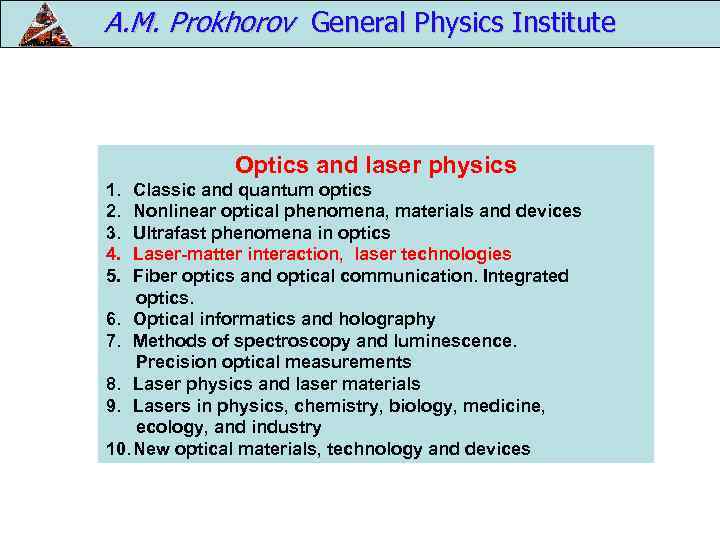 A.M. Prokhorov General Physics Institute

Optics and laser physics

1. Classic and quantum optics
2. Nonlinear optical phenomena, materials and devices
3. Ultrafast phenomena in optics
4. Laser-matter interaction, laser technologies
5. Fiber optics and optical communication. Integrated optics.
6. Optical informatics and holography
7. Methods of spectroscopy and luminescence. Precision optical measurements
8. Laser physics and laser materials
9. Lasers in physics, chemistry, biology, medicine, ecology, and industry
10. New optical materials, technology and devices